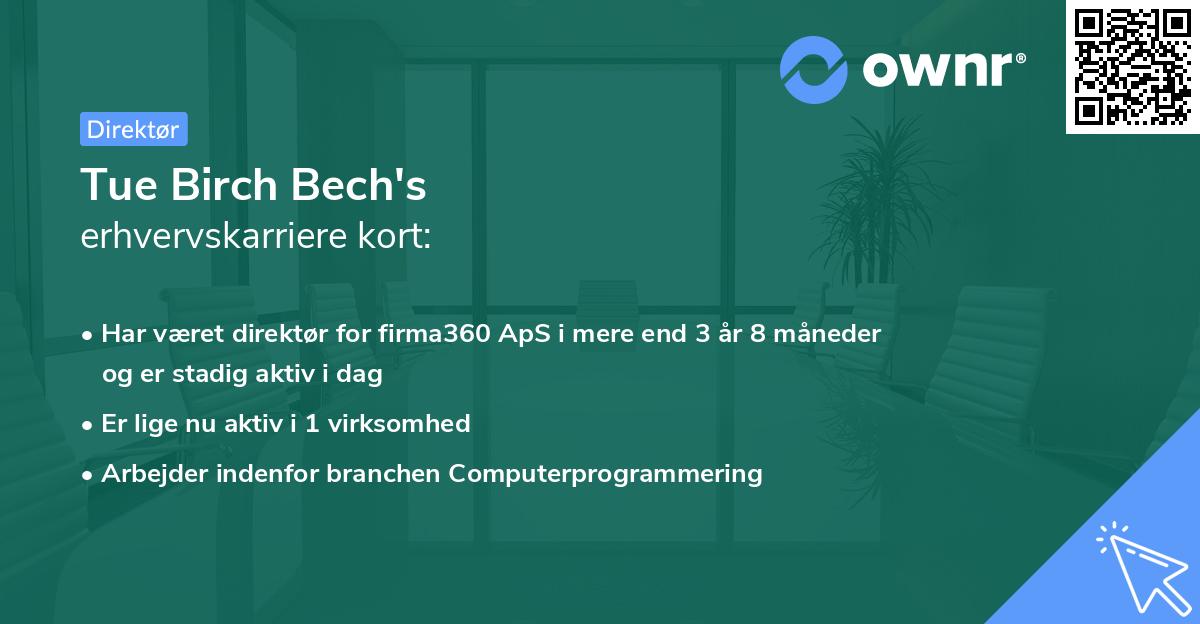 ownr®

Direktør

Tue Birch Bech's
erhvervskarriere kort:

• Har været direktør for firma360 ApS i mere end 3 år 8 måneder og er stadig aktiv i dag
• Er lige nu aktiv i 1 virksomhed
• Arbejder indenfor branchen Computerprogrammering